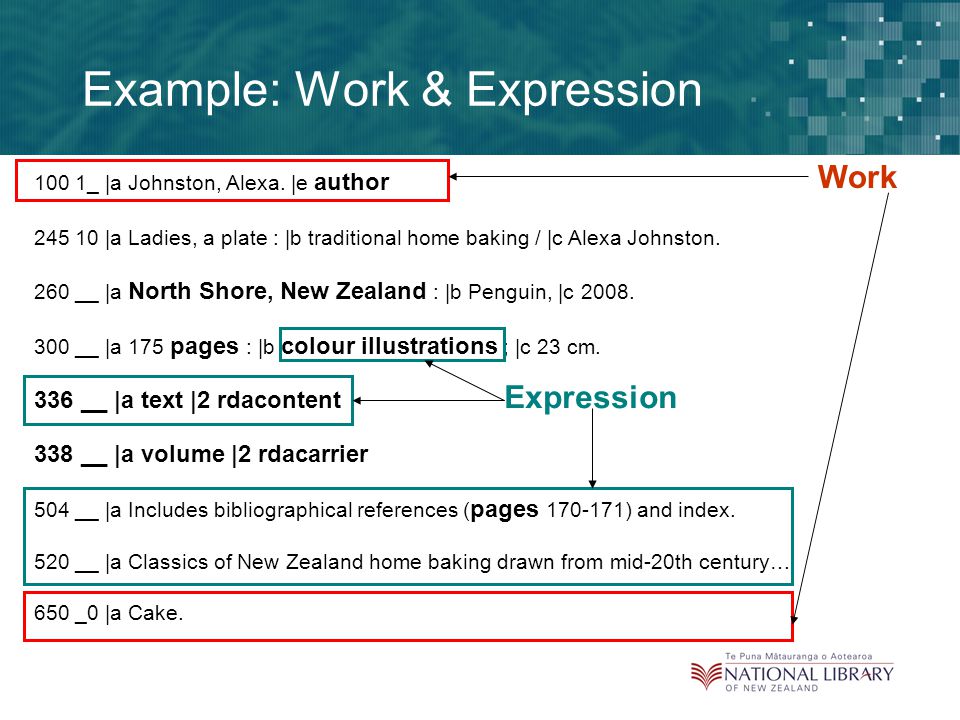 Example: Work & Expression

100 1_ |a Johnston, Alexa. |e author

Work

245 10 |a Ladies, a plate : |b traditional home baking / |c Alexa Johnston.

260 __ |a North Shore, New Zealand : |b Penguin, |c 2008.

300 __ |a 175 pages : |b colour illustrations ; |c 23 cm.

336 __ |a text |2 rdacontent

Expression

338 __ |a volume |2 rdacarrier

504 __ |a Includes bibliographical references (pages 170-171) and index.

520 __ |a Classics of New Zealand home baking drawn from mid-20th century…

650 _0 |a Cake.

Te Puna Mātauranga o Aotearoa
NATIONAL LIBRARY
OF NEW ZEALAND